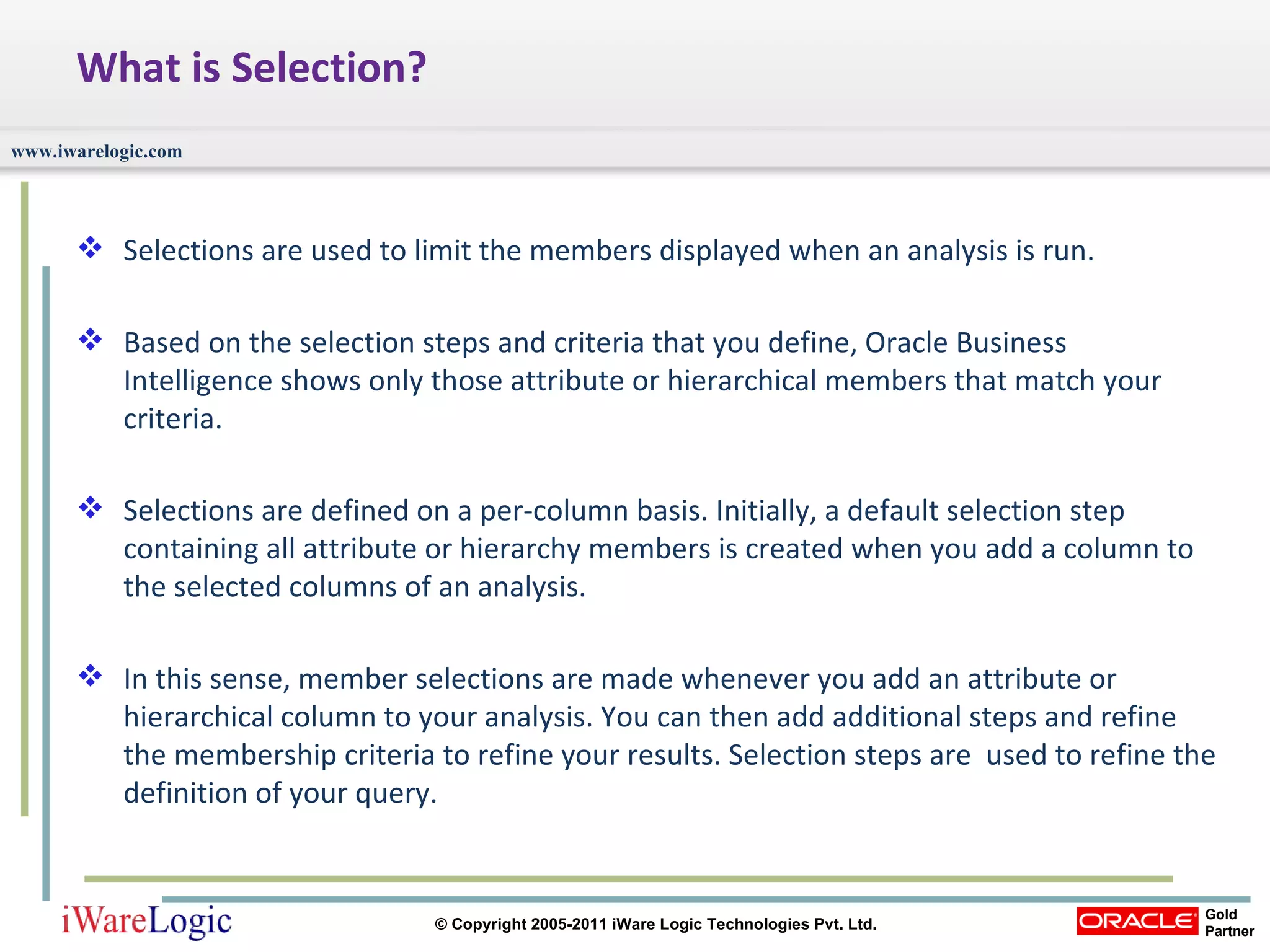 What is Selection?

www.iwarelogic.com

❖ Selections are used to limit the members displayed when an analysis is run.

❖ Based on the selection steps and criteria that you define, Oracle Business Intelligence shows only those attribute or hierarchical members that match your criteria.

❖ Selections are defined on a per-column basis. Initially, a default selection step containing all attribute or hierarchy members is created when you add a column to the selected columns of an analysis.

❖ In this sense, member selections are made whenever you add an attribute or hierarchical column to your analysis. You can then add additional steps and refine the membership criteria to refine your results. Selection steps are used to refine the definition of your query.

iWareLogic

© Copyright 2005-2011 iWare Logic Technologies Pvt. Ltd.

ORACLE Gold Partner